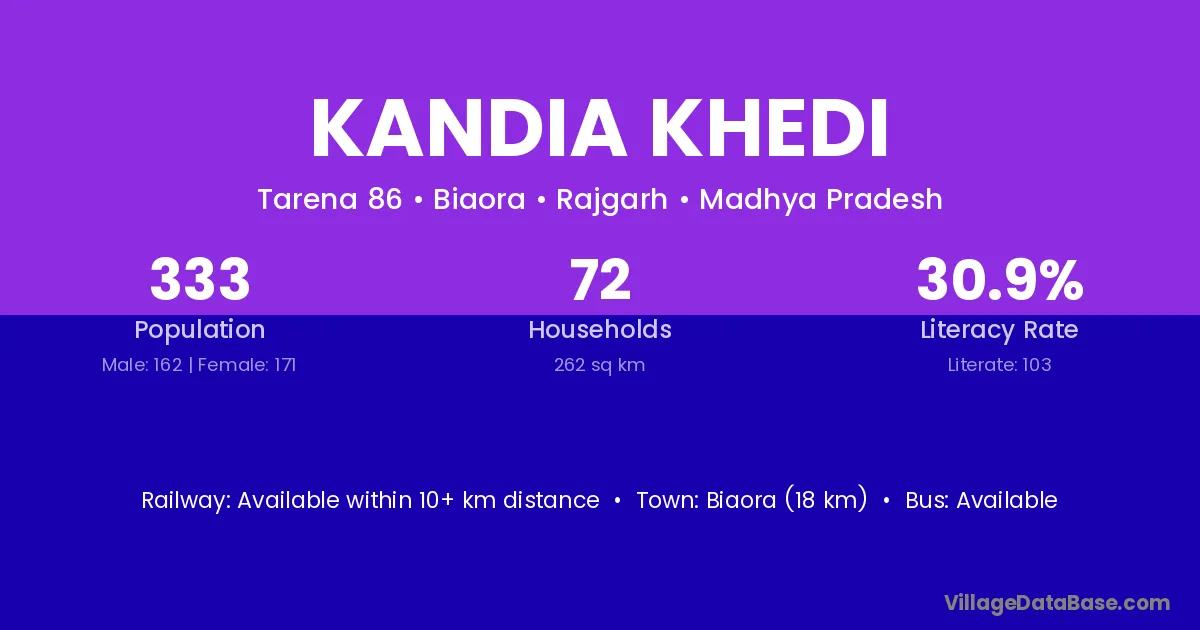 KANDIA KHEDI

Tarena 86 • Biaora • Rajgarh • Madhya Pradesh

333
Population
Male: 162 | Female: 171

72
Households
262 sq km

30.9%
Literacy Rate
Literate: 103

Railway: Available within 10+ km distance • Town: Biaora (18 km) • Bus: Available

VillageDataBase.com